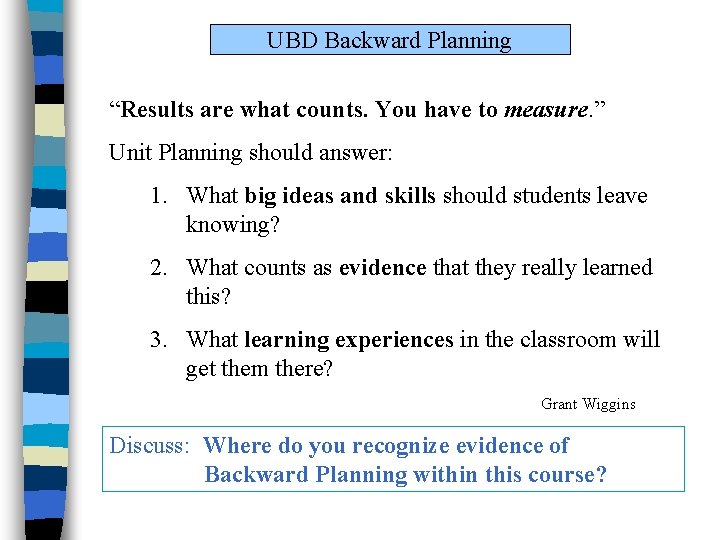 UBD Backward Planning

“Results are what counts. You have to measure.”

Unit Planning should answer:

1. What big ideas and skills should students leave knowing?

2. What counts as evidence that they really learned this?

3. What learning experiences in the classroom will get them there?

Grant Wiggins

Discuss: Where do you recognize evidence of Backward Planning within this course?